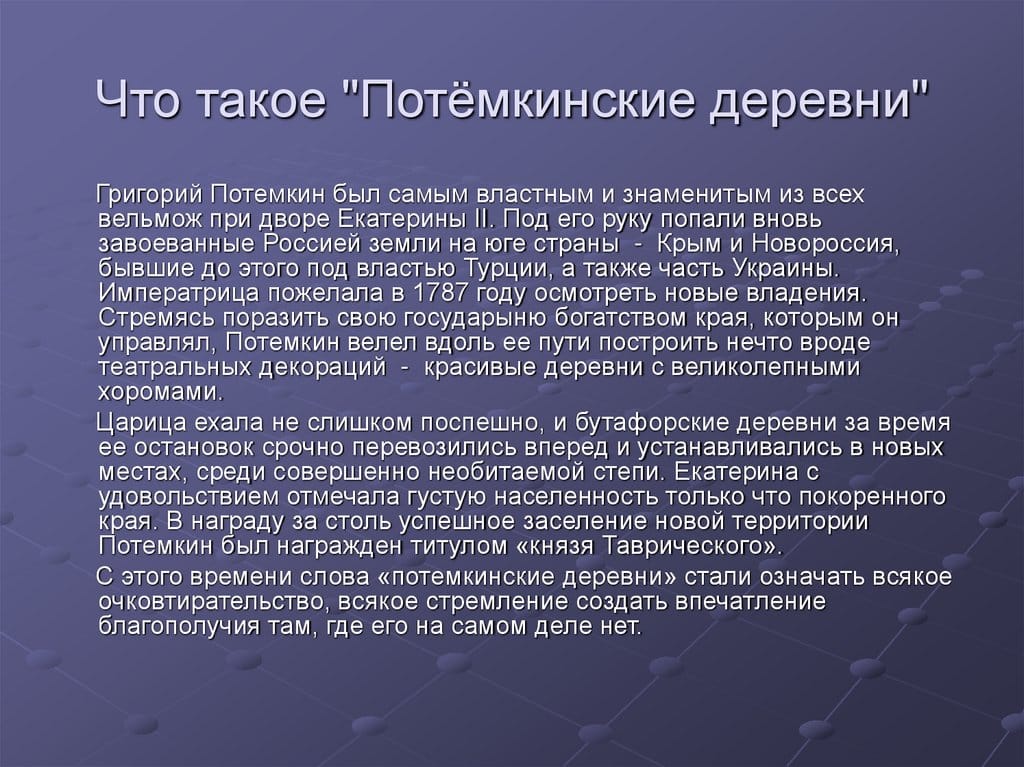 Что такое "Потёмкинские деревни"

Григорий Потемкин был самым властным и знаменитым из всех вельмож при дворе Екатерины II. Под его руку попали вновь завоеванные Россией земли на юге страны - Крым и Новороссия, бывшие до этого под властью Турции, а также часть Украины. Императрица пожелала в 1787 году осмотреть новые владения. Стремясь поразить свою государыню богатством края, которым он управлял, Потемкин велел вдоль ее пути построить нечто вроде театральных декораций - красивые деревни с великолепными хоромами.

Царица ехала не слишком поспешно, и бутафорские деревни за время ее остановок срочно перевозились вперед и устанавливались в новых местах, среди совершенно необитаемой степи. Екатерина с удовольствием отмечала густую населенность только что покоренного края. В награду за столь успешное заселение новой территории Потемкин был награжден титулом «князя Таврического».

С этого времени слова «потемкинские деревни» стали означать всякое очковтирательство, всякое стремление создать впечатление благополучия там, где его на самом деле нет.